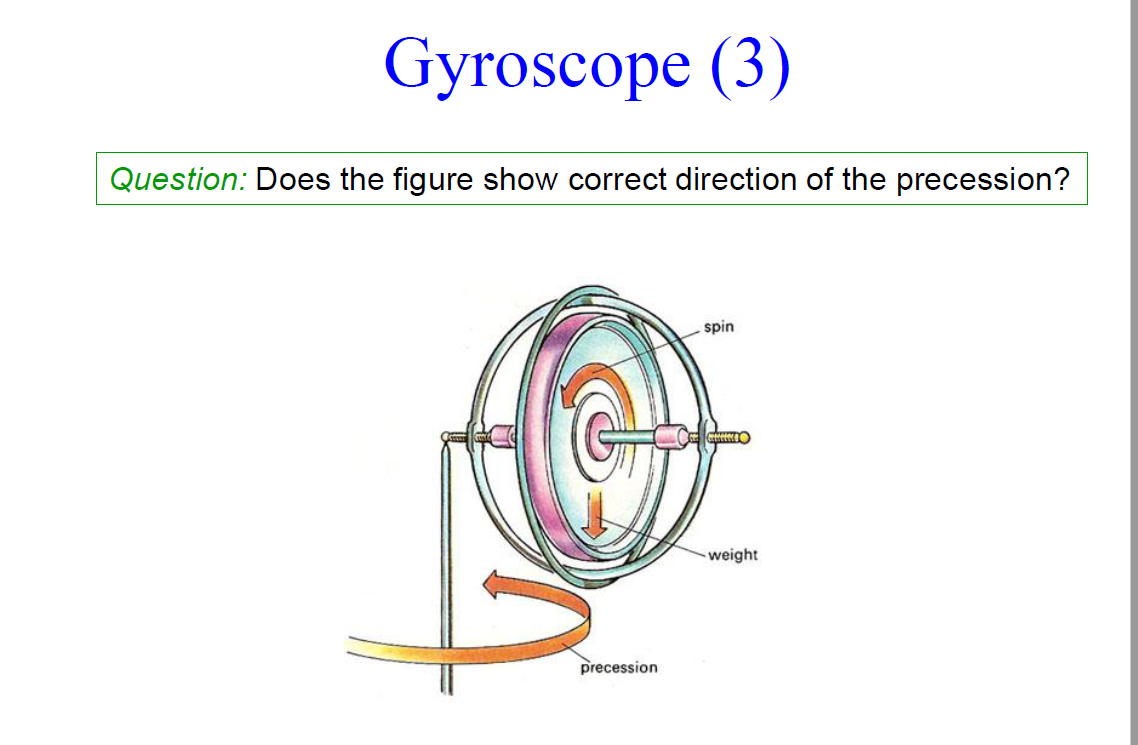 Gyroscope (3)

Question: Does the figure show correct direction of the precession?

spin

weight

precession